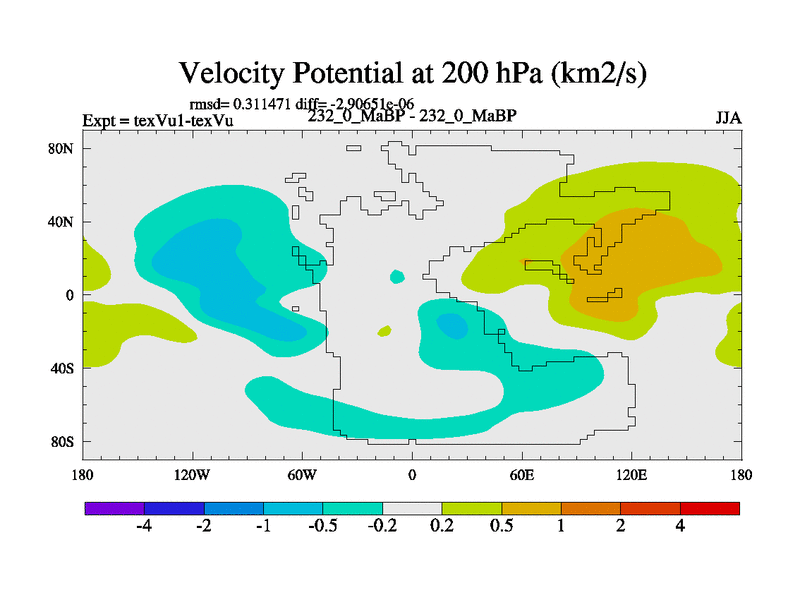 Velocity Potential at 200 hPa (km2/s)

rmsd= 0.311471 diff= -2.90651e-06

Expt = texVu1-texVu

232_0_MaBP - 232_0_MaBP

JJA

80N
40N
0
40S
80S

180
120W
60W
0
60E
120E
180

-4
-2
-1
-0.5
-0.2
0.2
0.5
1
2
4